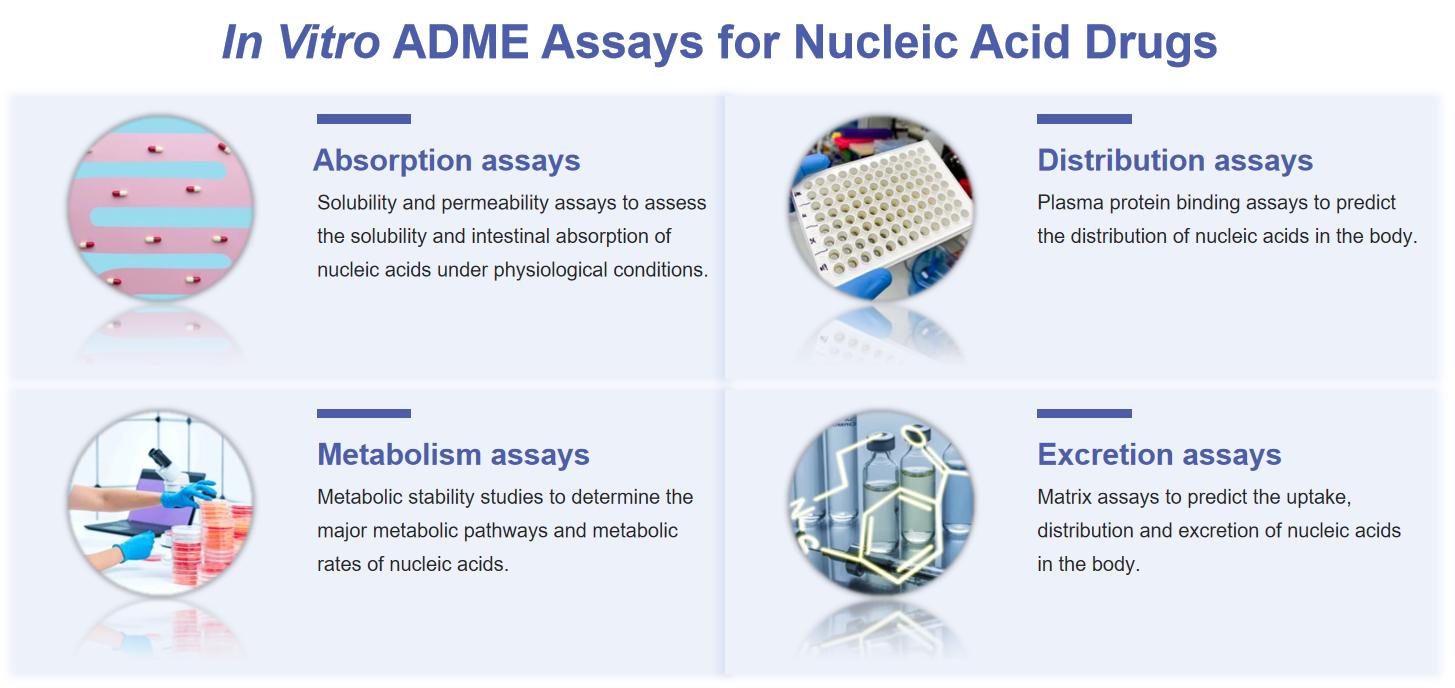 In Vitro ADME Assays for Nucleic Acid Drugs

Absorption assays
Solubility and permeability assays to assess the solubility and intestinal absorption of nucleic acids under physiological conditions.

Distribution assays
Plasma protein binding assays to predict the distribution of nucleic acids in the body.

Metabolism assays
Metabolic stability studies to determine the major metabolic pathways and metabolic rates of nucleic acids.

Excretion assays
Matrix assays to predict the uptake, distribution and excretion of nucleic acids in the body.